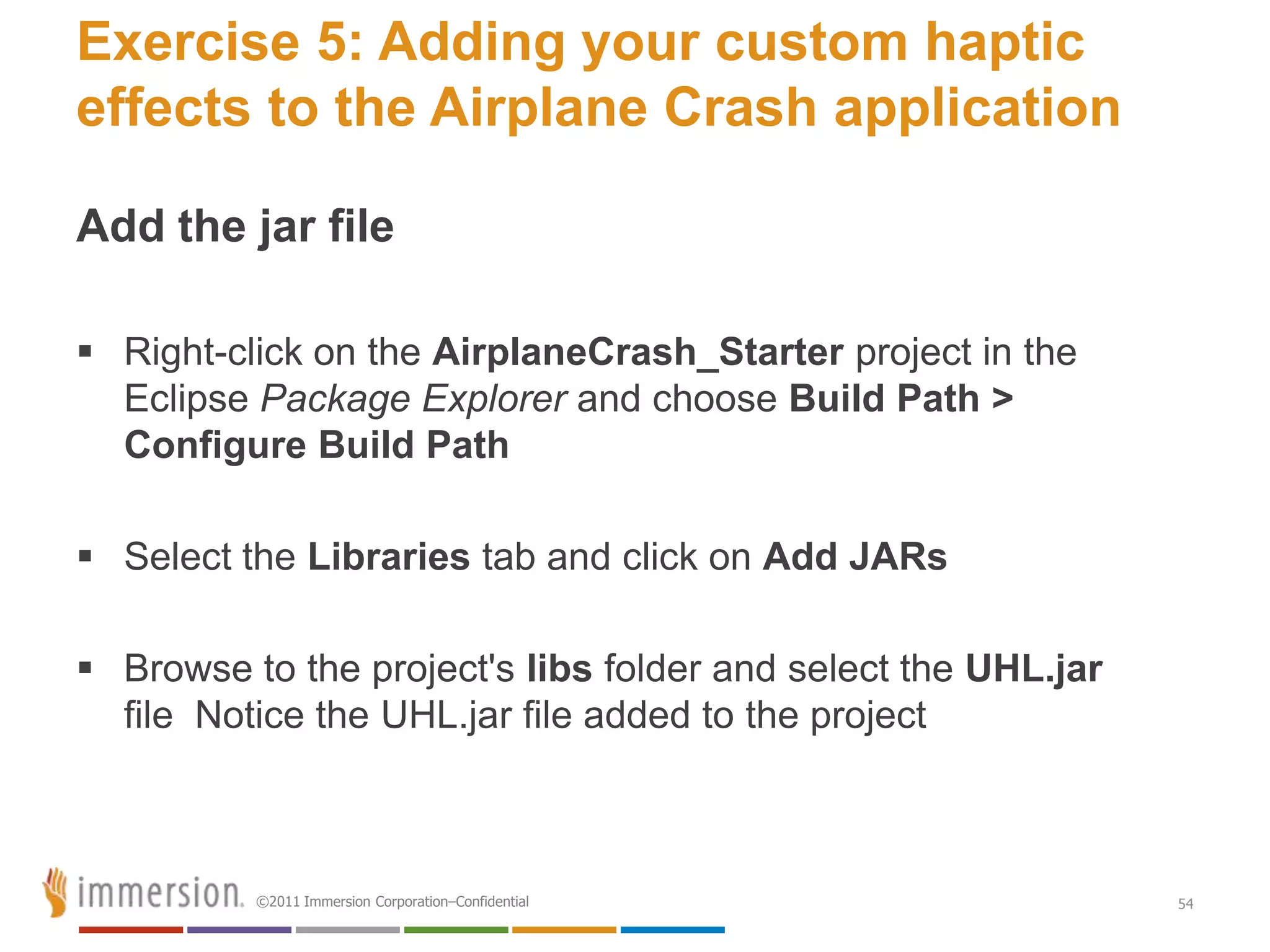 Exercise 5: Adding your custom haptic effects to the Airplane Crash application

Add the jar file

▪ Right-click on the AirplaneCrash_Starter project in the Eclipse Package Explorer and choose Build Path > Configure Build Path

▪ Select the Libraries tab and click on Add JARs

▪ Browse to the project's libs folder and select the UHL.jar file  Notice the UHL.jar file added to the project

immersion. ©2011 Immersion Corporation–Confidential

54